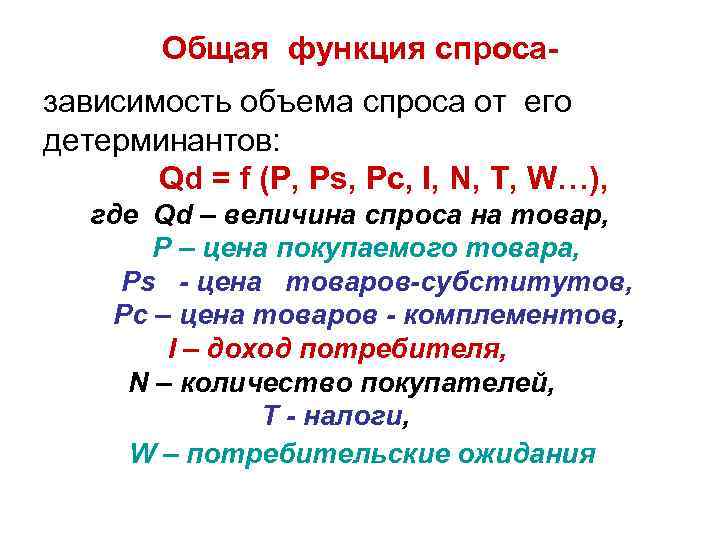 Общая функция спроса-

зависимость объема спроса от его детерминантов:

Qd = f (P, Ps, Pc, I, N, T, W…),

где Qd – величина спроса на товар,

P – цена покупаемого товара,

Ps - цена товаров-субститутов,

Pc – цена товаров - комплементов,

I – доход потребителя,

N – количество покупателей,

T - налоги,

W – потребительские ожидания